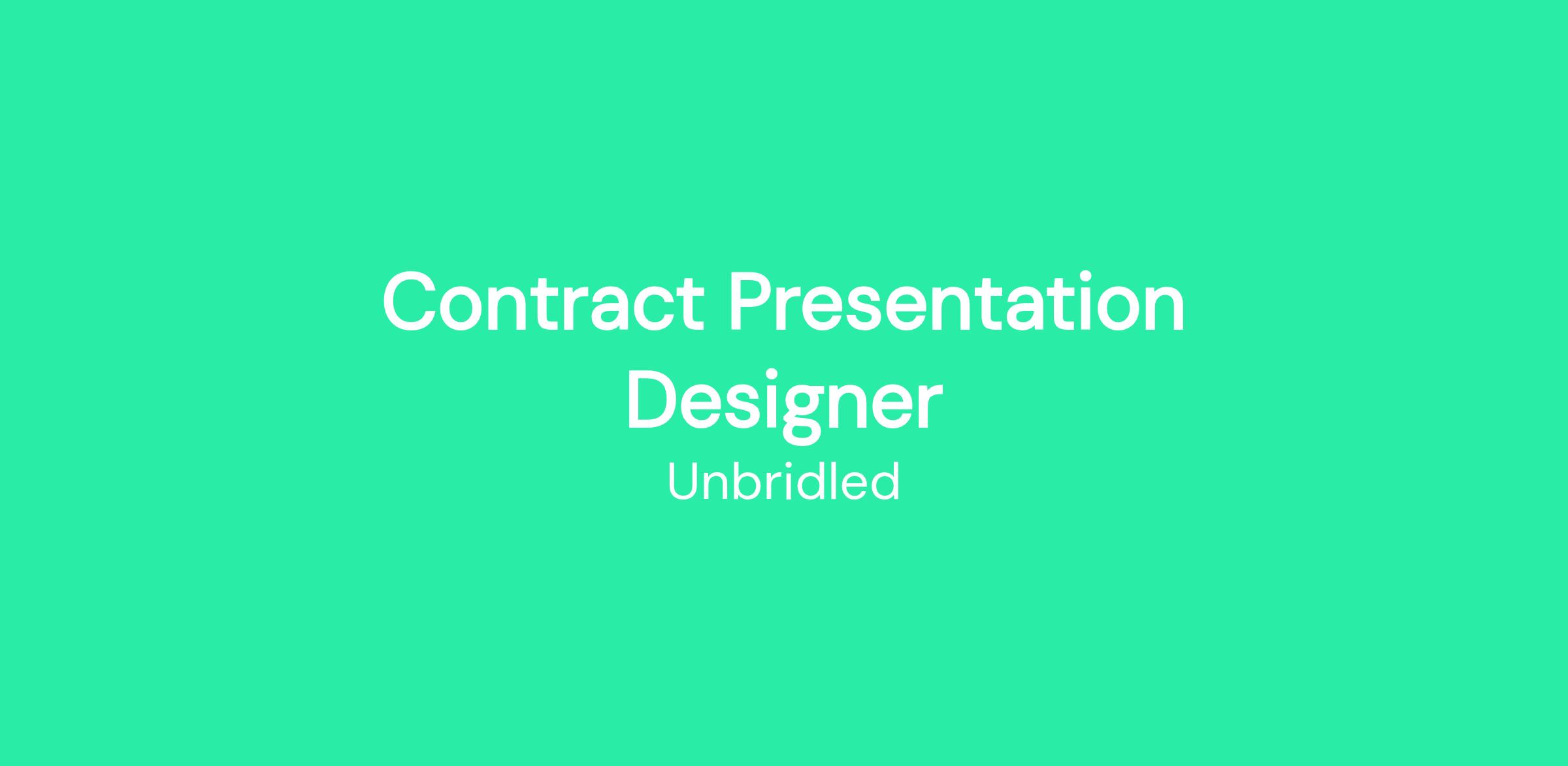 Contract Presentation Designer

Unbridled